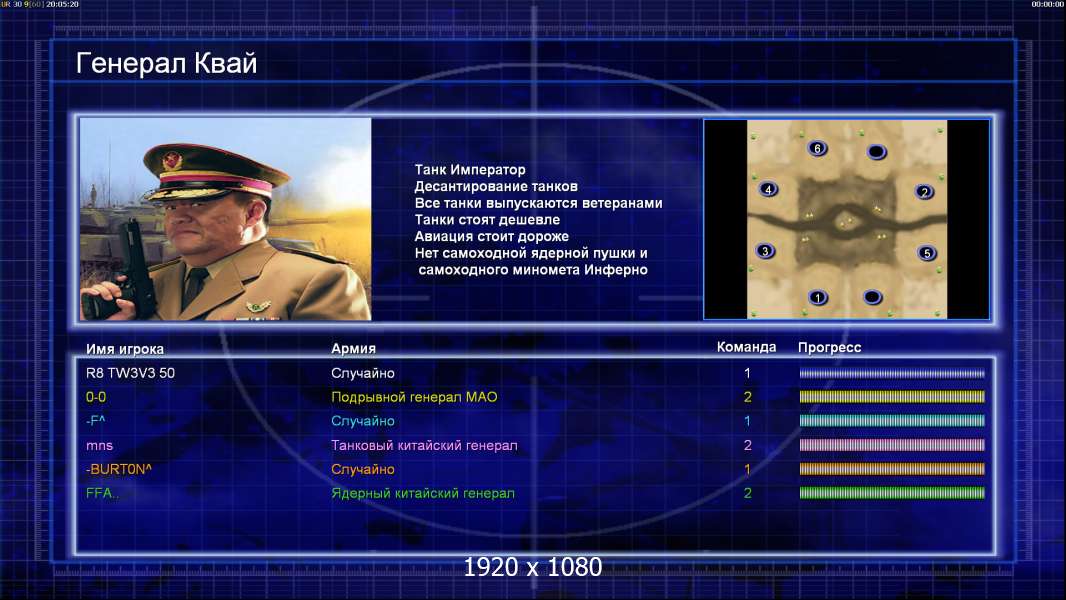 UR 30 9[60] 20:05:20

00:00:00

Генерал Квай

Танк Император
Десантирование танков
Все танки выпускаются ветеранами
Танки стоят дешевле
Авиация стоит дороже
Нет самоходной ядерной пушки и самоходного миномета Инферно

6
4
2
3
5
1

| Имя игрока | Армия | Команда | Прогресс |
|---|---|---|---|
| R8 TW3V3 50 | Случайно | 1 | |
| 0-0 | Подрывной генерал МАО | 2 | |
| -F^ | Случайно | 1 | |
| mns | Танковый китайский генерал | 2 | |
| -BURT0N^ | Случайно | 1 | |
| FFA.. | Ядерный китайский генерал | 2 | |

1920 x 1080